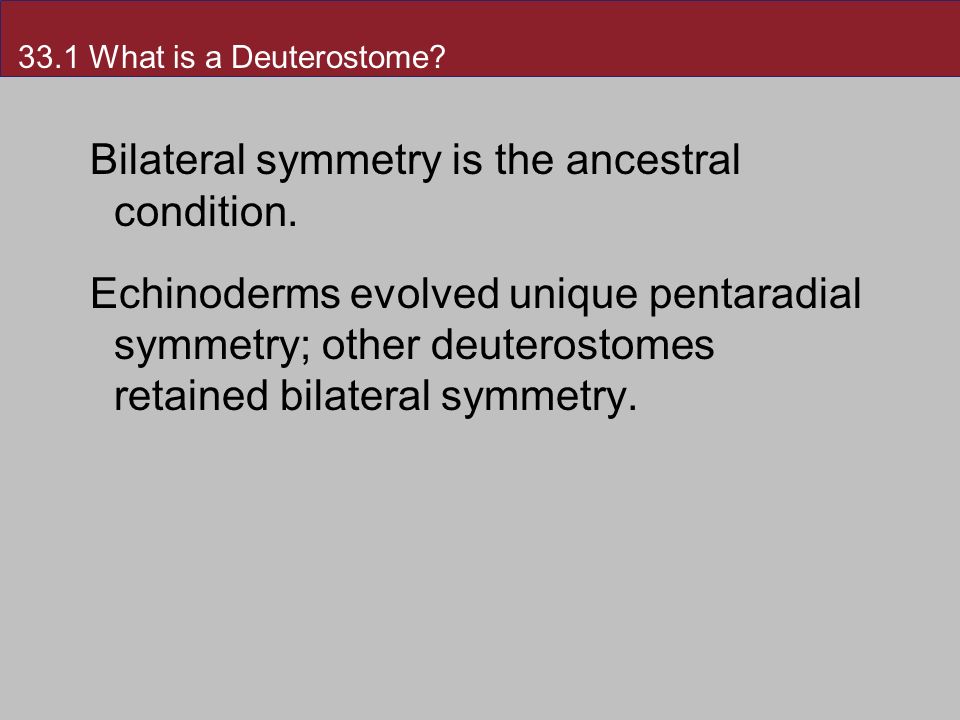 33.1 What is a Deuterostome?

Bilateral symmetry is the ancestral condition.

Echinoderms evolved unique pentaradial symmetry; other deuterostomes retained bilateral symmetry.